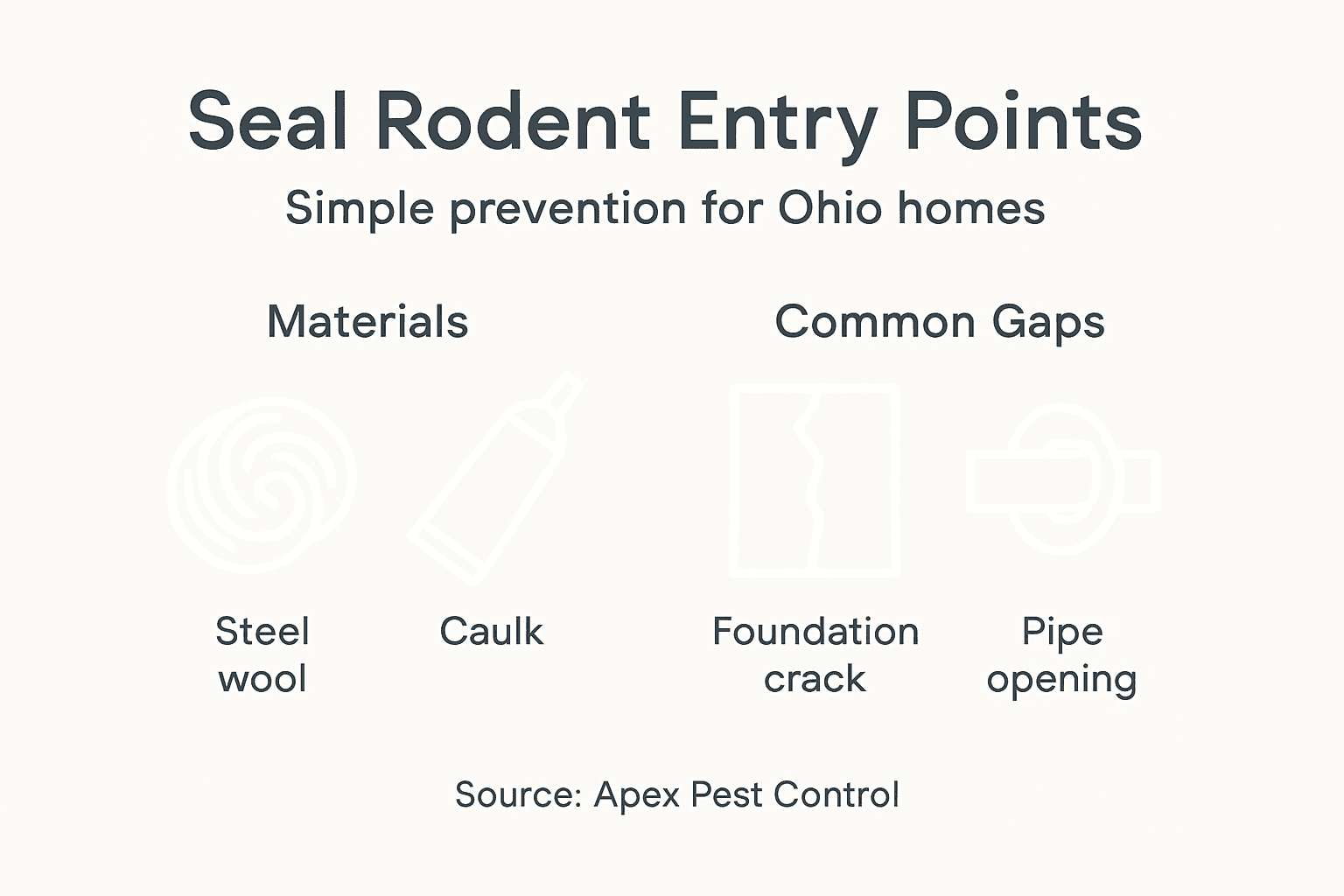 Seal Rodent Entry Points

Simple prevention for Ohio homes

Materials

Steel wool

Caulk

Common Gaps

Foundation crack

Pipe opening

Source: Apex Pest Control